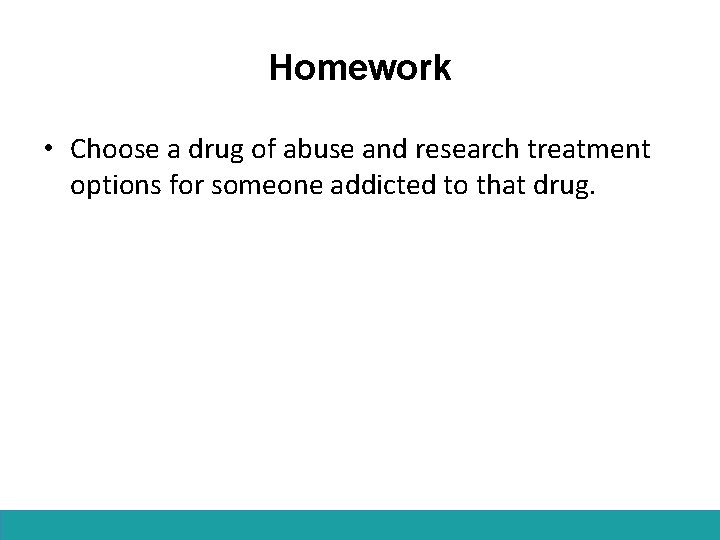 Homework

• Choose a drug of abuse and research treatment options for someone addicted to that drug.